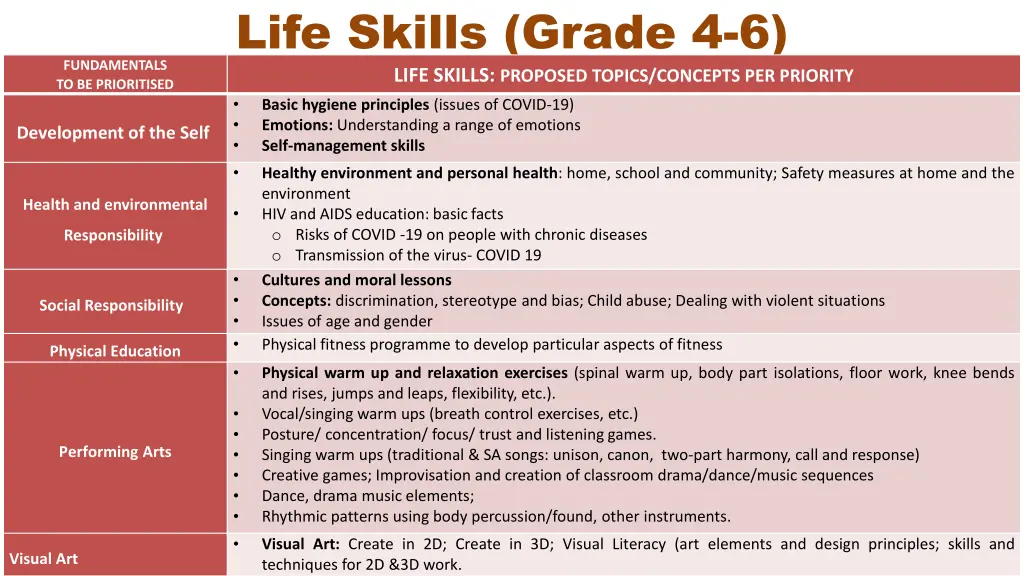 Life Skills (Grade 4-6)

| FUNDAMENTALS TO BE PRIORITISED | LIFE SKILLS: PROPOSED TOPICS/CONCEPTS PER PRIORITY |
|---|---|
| Development of the Self | • Basic hygiene principles (issues of COVID-19) • Emotions: Understanding a range of emotions • Self-management skills |
| Health and environmental Responsibility | • Healthy environment and personal health: home, school and community; Safety measures at home and the environment • HIV and AIDS education: basic facts o Risks of COVID -19 on people with chronic diseases o Transmission of the virus- COVID 19 |
| Social Responsibility | • Cultures and moral lessons • Concepts: discrimination, stereotype and bias; Child abuse; Dealing with violent situations • Issues of age and gender |
| Physical Education | • Physical fitness programme to develop particular aspects of fitness |
| Performing Arts | • Physical warm up and relaxation exercises (spinal warm up, body part isolations, floor work, knee bends and rises, jumps and leaps, flexibility, etc.). • Vocal/singing warm ups (breath control exercises, etc.) • Posture/ concentration/ focus/ trust and listening games. • Singing warm ups (traditional & SA songs: unison, canon, two-part harmony, call and response) • Creative games; Improvisation and creation of classroom drama/dance/music sequences • Dance, drama music elements; • Rhythmic patterns using body percussion/found, other instruments. |
| Visual Art | • Visual Art: Create in 2D; Create in 3D; Visual Literacy (art elements and design principles; skills and techniques for 2D &3D work. |